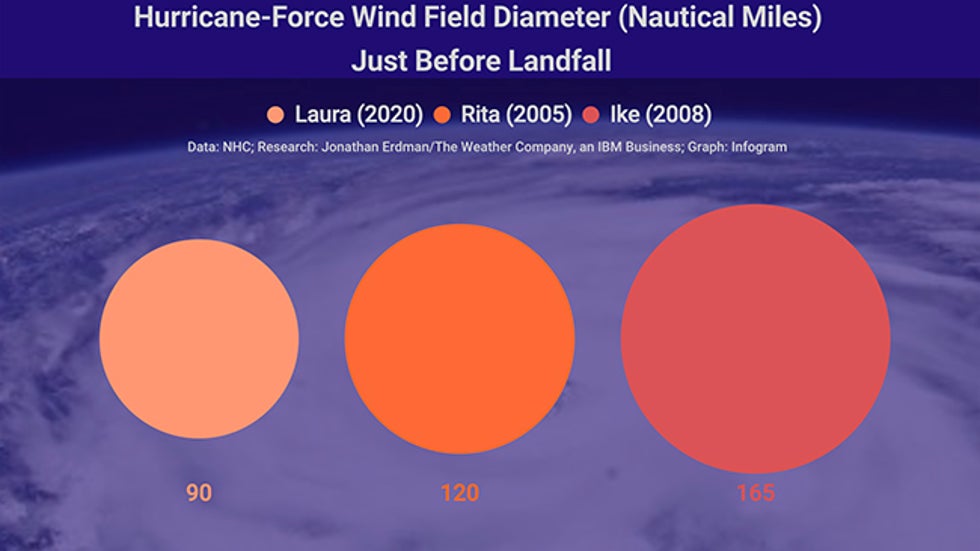 Hurricane-Force Wind Field Diameter (Nautical Miles)
Just Before Landfall

Laura (2020) Rita (2005) Ike (2008)

Data: NHC; Research: Jonathan Erdman/The Weather Company, an IBM Business; Graph: Infogram

90

120

165